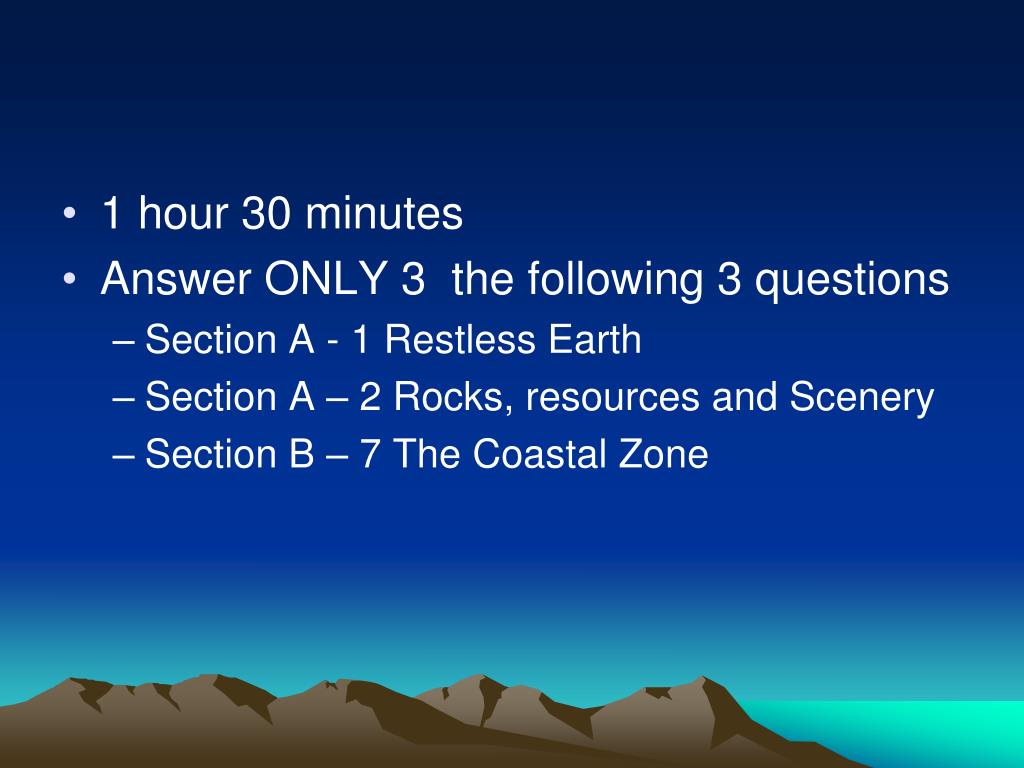 • 1 hour 30 minutes
• Answer ONLY 3 the following 3 questions
– Section A - 1 Restless Earth
– Section A – 2 Rocks, resources and Scenery
– Section B – 7 The Coastal Zone